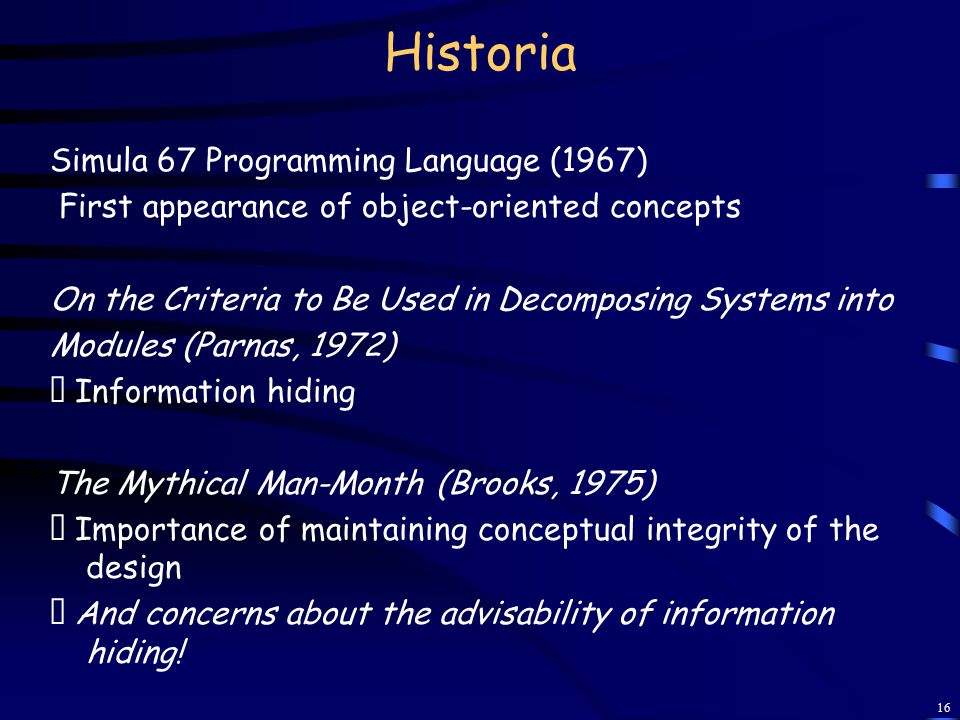 Historia

Simula 67 Programming Language (1967)
First appearance of object-oriented concepts

On the Criteria to Be Used in Decomposing Systems into Modules (Parnas, 1972)
 Information hiding

The Mythical Man-Month (Brooks, 1975)
 Importance of maintaining conceptual integrity of the design
 And concerns about the advisability of information hiding!

16